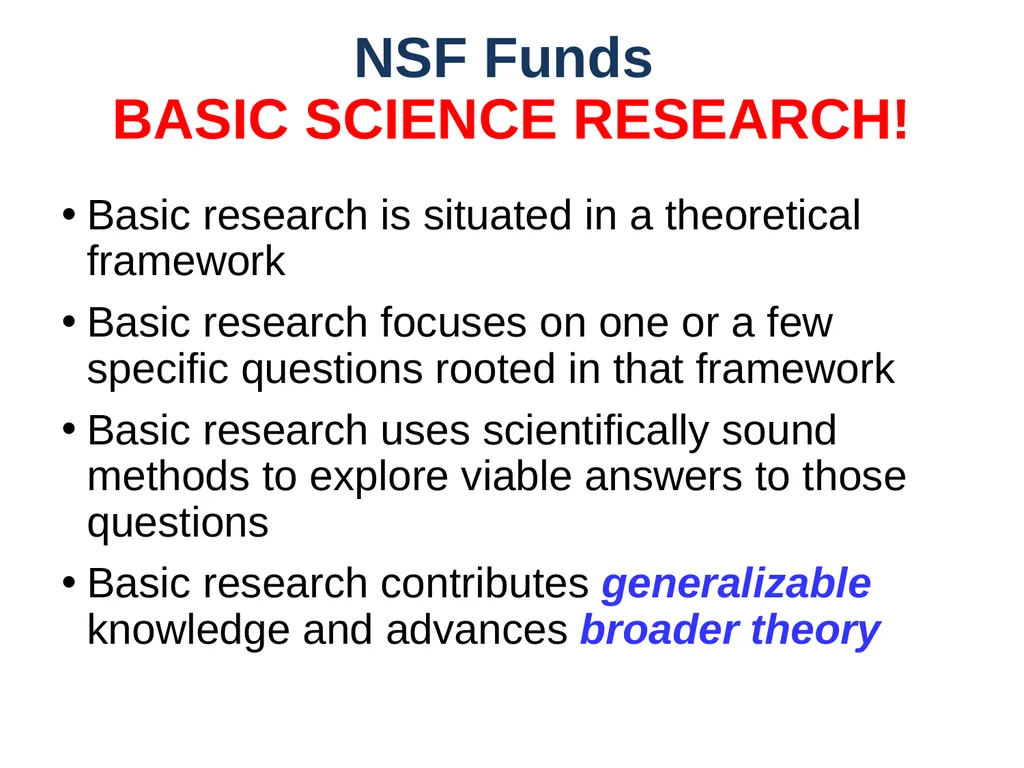 NSF Funds
BASIC SCIENCE RESEARCH!

• Basic research is situated in a theoretical framework

• Basic research focuses on one or a few specific questions rooted in that framework

• Basic research uses scientifically sound methods to explore viable answers to those questions

• Basic research contributes generalizable knowledge and advances broader theory